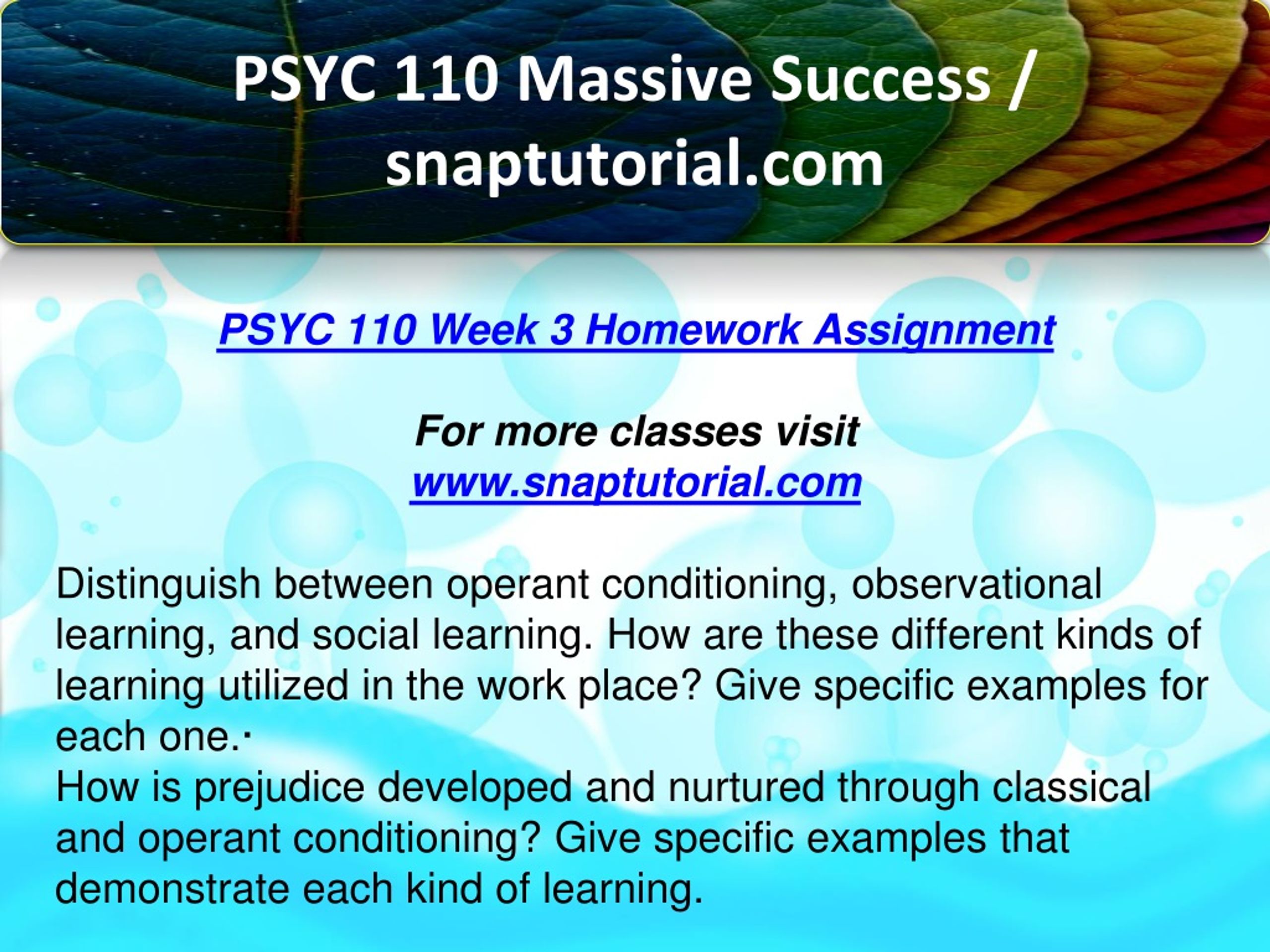 PSYC 110 Massive Success / snaptutorial.com

PSYC 110 Week 3 Homework Assignment

For more classes visit
www.snaptutorial.com

Distinguish between operant conditioning, observational learning, and social learning. How are these different kinds of learning utilized in the work place? Give specific examples for each one.·
How is prejudice developed and nurtured through classical and operant conditioning? Give specific examples that demonstrate each kind of learning.